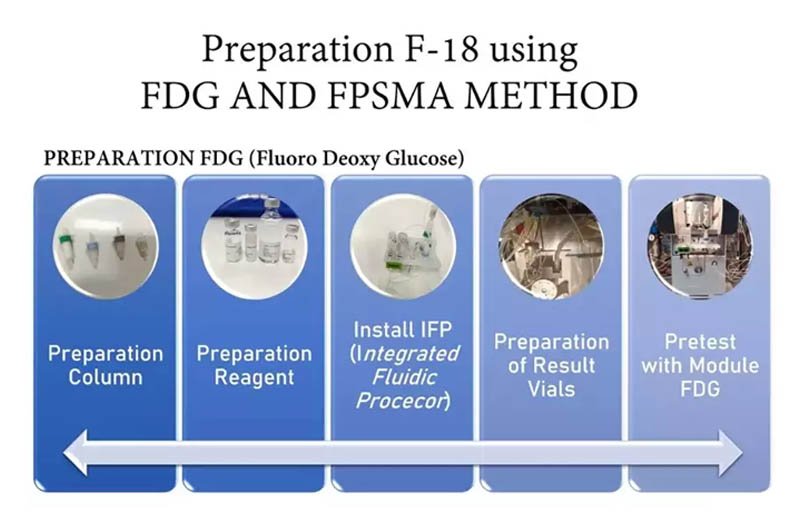 Preparation F-18 using
FDG AND FPSMA METHOD

PREPARATION FDG (Fluoro Deoxy Glucose)

Preparation Column

Preparation Reagent

Install IFP (Integrated Fluidic Procecor)

Preparation of Result Vials

Pretest with Module FDG